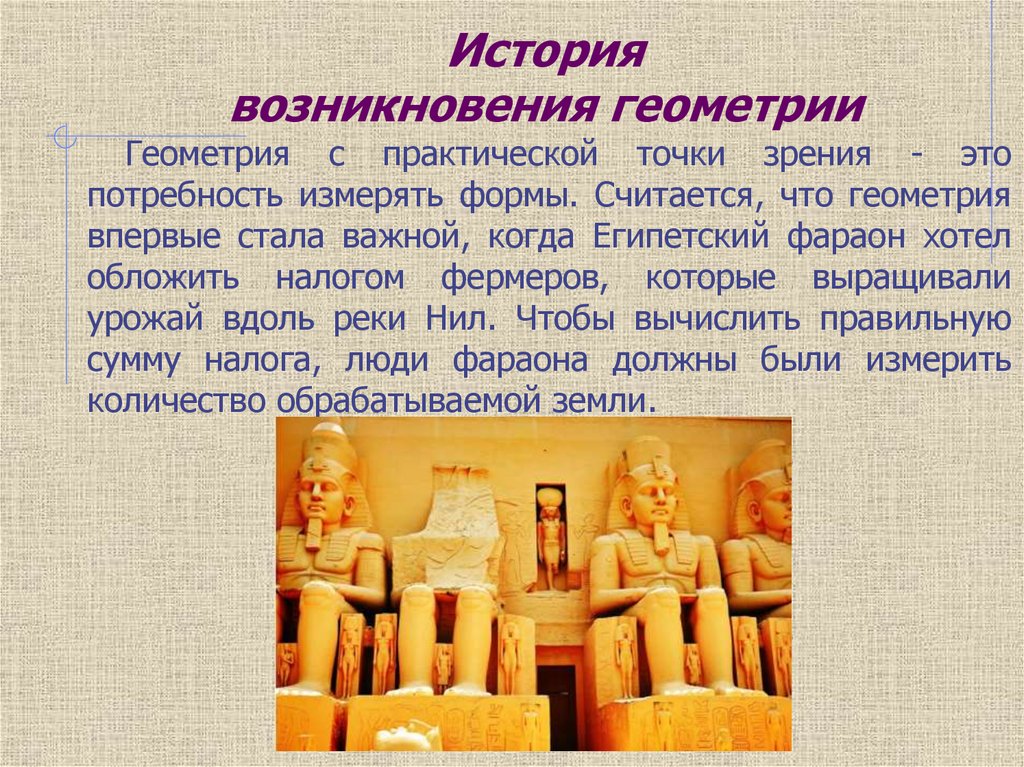 История
возникновения геометрии

Геометрия с практической точки зрения - это потребность измерять формы. Считается, что геометрия впервые стала важной, когда Египетский фараон хотел обложить налогом фермеров, которые выращивали урожай вдоль реки Нил. Чтобы вычислить правильную сумму налога, люди фараона должны были измерить количество обрабатываемой земли.